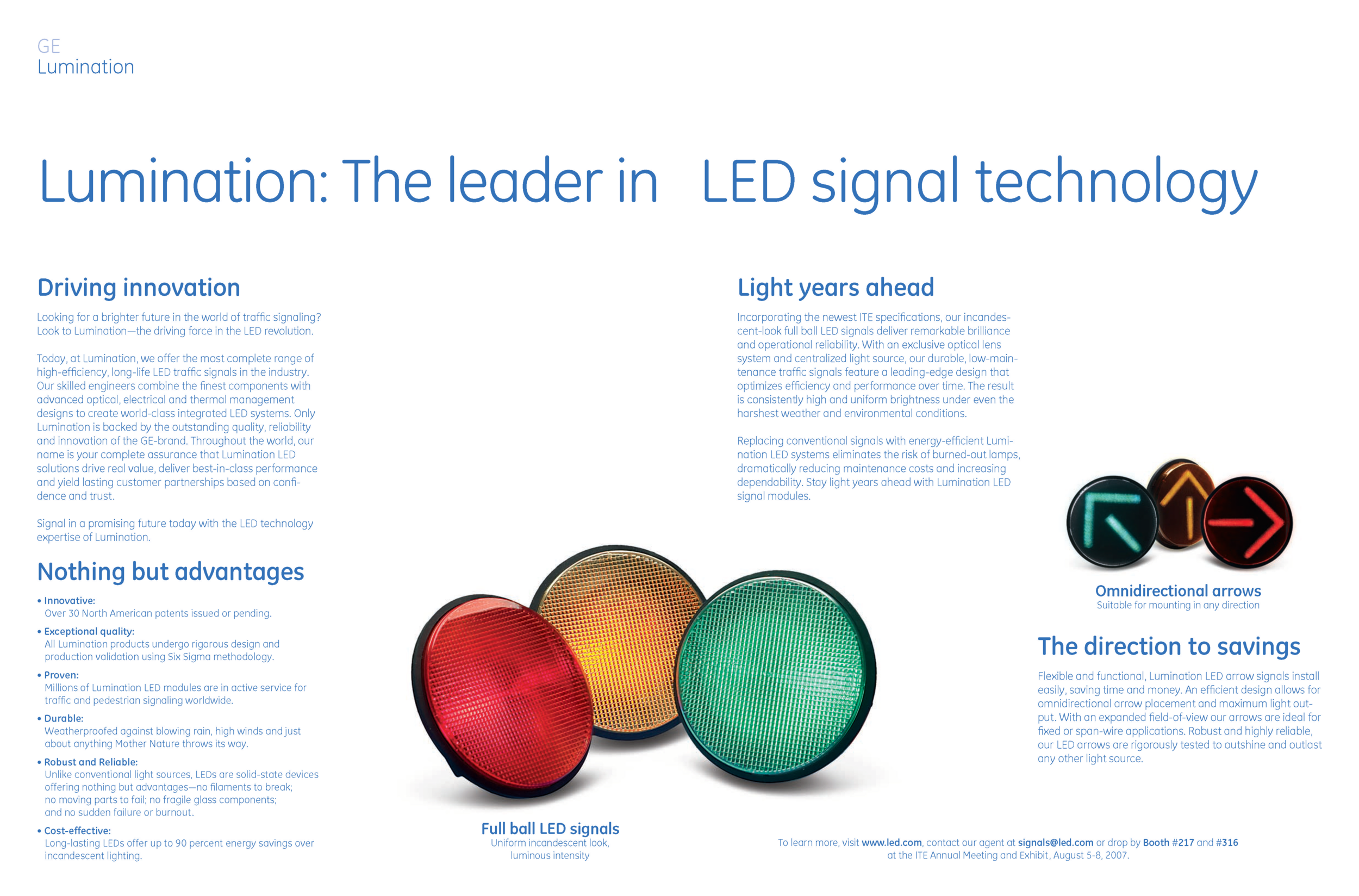 GE
Lumination

Lumination: The leader in LED signal technology

Driving innovation

Looking for a brighter future in the world of traffic signaling? Look to Lumination—the driving force in the LED revolution.

Today, at Lumination, we offer the most complete range of high-efficiency, long-life LED traffic signals in the industry. Our skilled engineers combine the finest components with advanced optical, electrical and thermal management designs to create world-class integrated LED systems. Only Lumination is backed by the outstanding quality, reliability and innovation of the GE-brand. Throughout the world, our name is your complete assurance that Lumination LED solutions drive real value, deliver best-in-class performance and yield lasting customer partnerships based on confidence and trust.

Signal in a promising future today with the LED technology expertise of Lumination.

Nothing but advantages

• Innovative:
Over 30 North American patents issued or pending.

• Exceptional quality:
All Lumination products undergo rigorous design and production validation using Six Sigma methodology.

• Proven:
Millions of Lumination LED modules are in active service for traffic and pedestrian signaling worldwide.

• Durable:
Weatherproofed against blowing rain, high winds and just about anything Mother Nature throws its way.

• Robust and Reliable:
Unlike conventional light sources, LEDs are solid-state devices offering nothing but advantages—no filaments to break; no moving parts to fail; no fragile glass components; and no sudden failure or burnout.

• Cost-effective:
Long-lasting LEDs offer up to 90 percent energy savings over incandescent lighting.

Full ball LED signals
Uniform incandescent look, luminous intensity

Light years ahead

Incorporating the newest ITE specifications, our incandescent-look full ball LED signals deliver remarkable brilliance and operational reliability. With an exclusive optical lens system and centralized light source, our durable, low-maintenance traffic signals feature a leading-edge design that optimizes efficiency and performance over time. The result is consistently high and uniform brightness under even the harshest weather and environmental conditions.

Replacing conventional signals with energy-efficient Lumination LED systems eliminates the risk of burned-out lamps, dramatically reducing maintenance costs and increasing dependability. Stay light years ahead with Lumination LED signal modules.

Omnidirectional arrows
Suitable for mounting in any direction

The direction to savings

Flexible and functional, Lumination LED arrow signals install easily, saving time and money. An efficient design allows for omnidirectional arrow placement and maximum light output. With an expanded field-of-view our arrows are ideal for fixed or span-wire applications. Robust and highly reliable, our LED arrows are rigorously tested to outshine and outlast any other light source.

To learn more, visit www.led.com, contact our agent at signals@led.com or drop by Booth #217 and #316 at the ITE Annual Meeting and Exhibit, August 5-8, 2007.